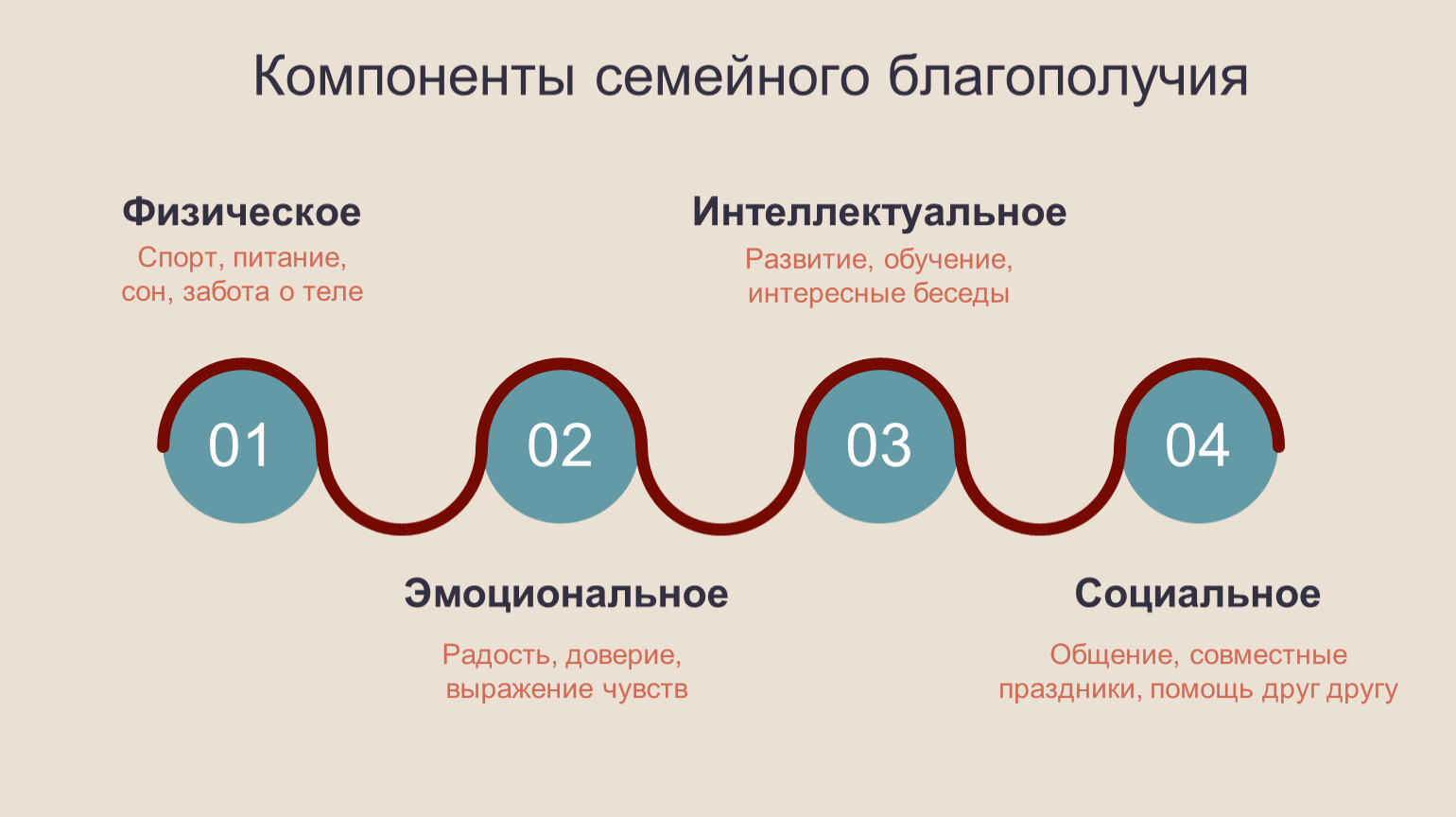 Компоненты семейного благополучия

Физическое
Спорт, питание, сон, забота о теле

Интеллектуальное
Развитие, обучение, интересные беседы

01

02

03

04

Эмоциональное
Радость, доверие, выражение чувств

Социальное
Общение, совместные праздники, помощь друг другу